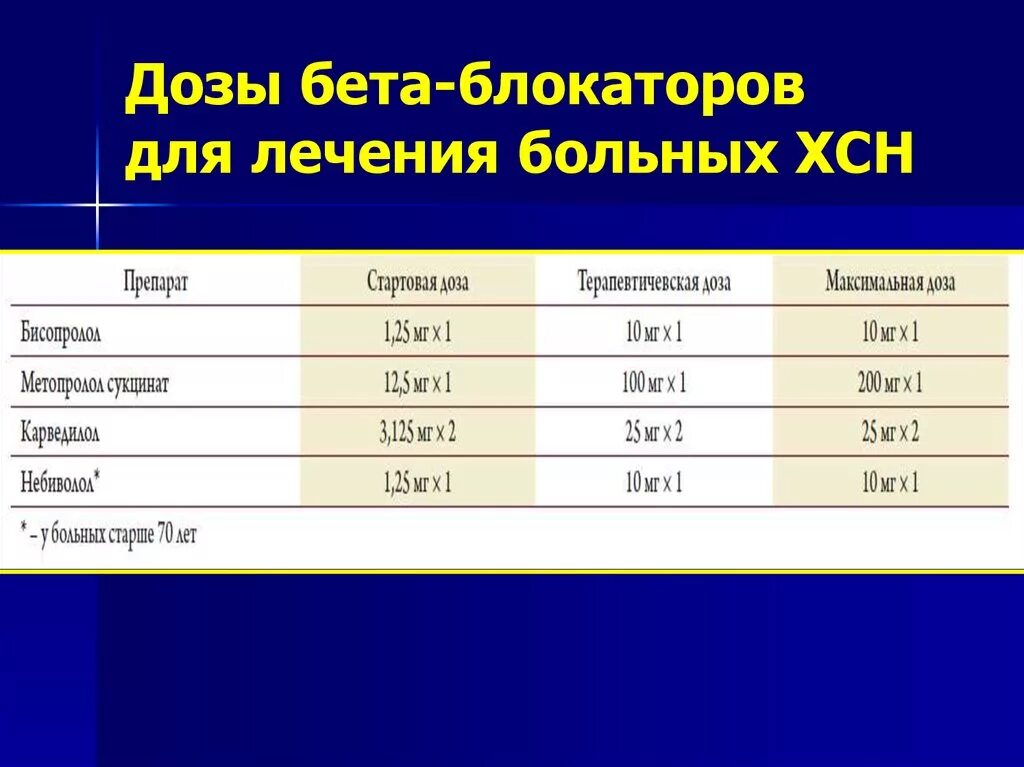 Дозы бета-блокаторов для лечения больных ХСН

| Препарат | Стартовая доза | Терапевтичевская доза | Максимальная доза |
|---|---|---|---|
| Бисопролол | 1,25 мг × 1 | 10 мг × 1 | 10 мг × 1 |
| Метопролол сукцинат | 12,5 мг × 1 | 100 мг × 1 | 200 мг × 1 |
| Карведилол | 3,125 мг × 2 | 25 мг × 2 | 25 мг × 2 |
| Небиволол* | 1,25 мг × 1 | 10 мг × 1 | 10 мг × 1 |

* – у больных старше 70 лет